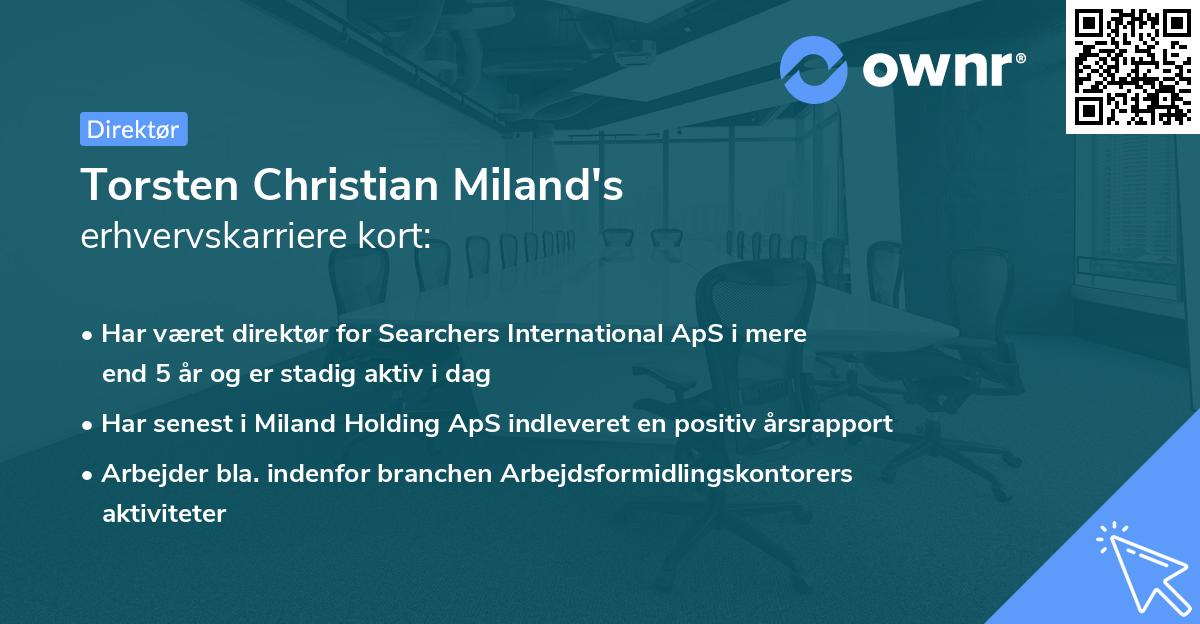 ownr®

Direktør

Torsten Christian Miland's
erhvervskarriere kort:

• Har været direktør for Searchers International ApS i mere end 5 år og er stadig aktiv i dag

• Har senest i Miland Holding ApS indleveret en positiv årsrapport

• Arbejder bla. indenfor branchen Arbejdsformidlingskontorers aktiviteter